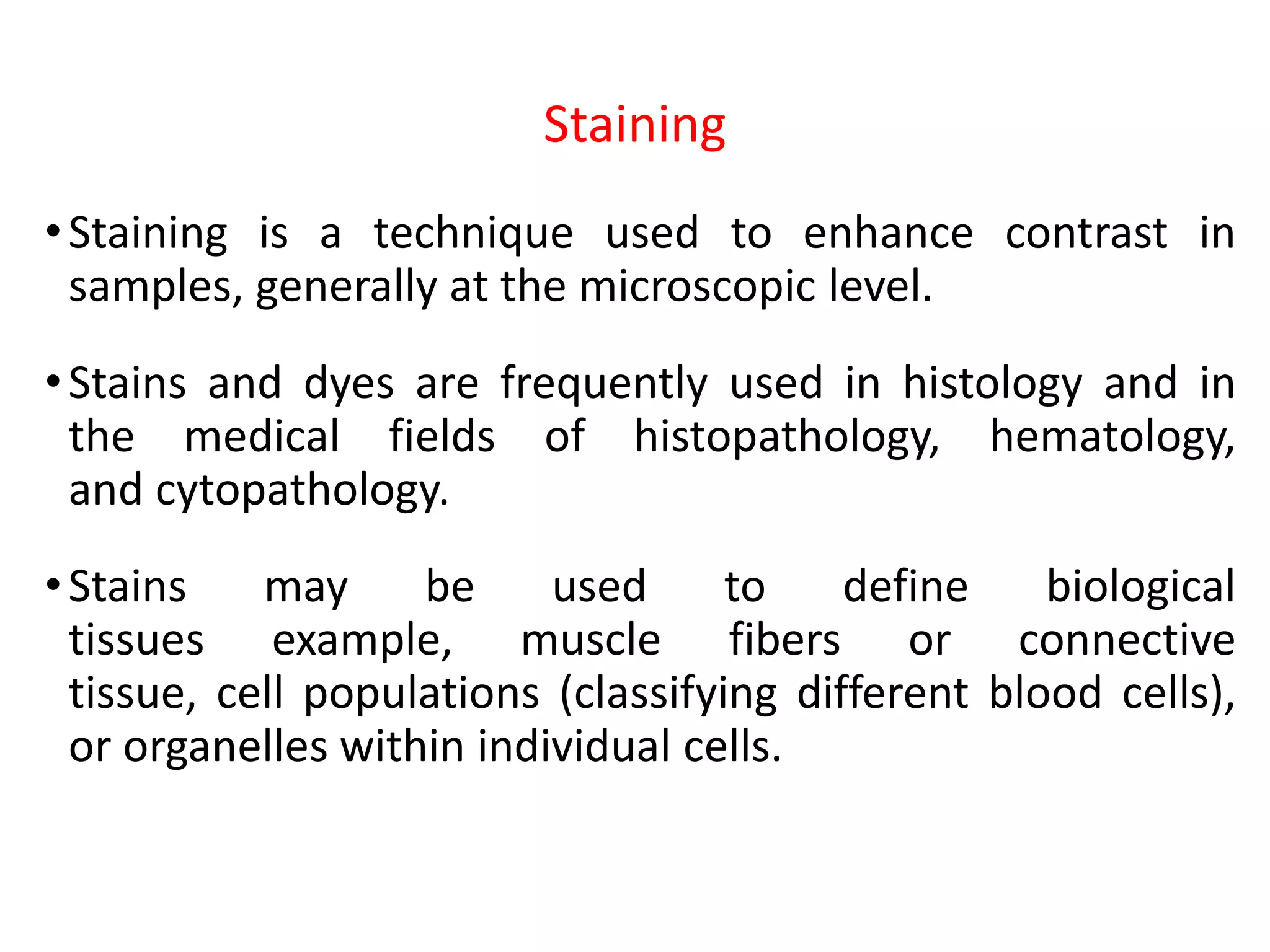 Staining

• Staining is a technique used to enhance contrast in samples, generally at the microscopic level.

• Stains and dyes are frequently used in histology and in the medical fields of histopathology, hematology, and cytopathology.

• Stains may be used to define biological tissues example, muscle fibers or connective tissue, cell populations (classifying different blood cells), or organelles within individual cells.